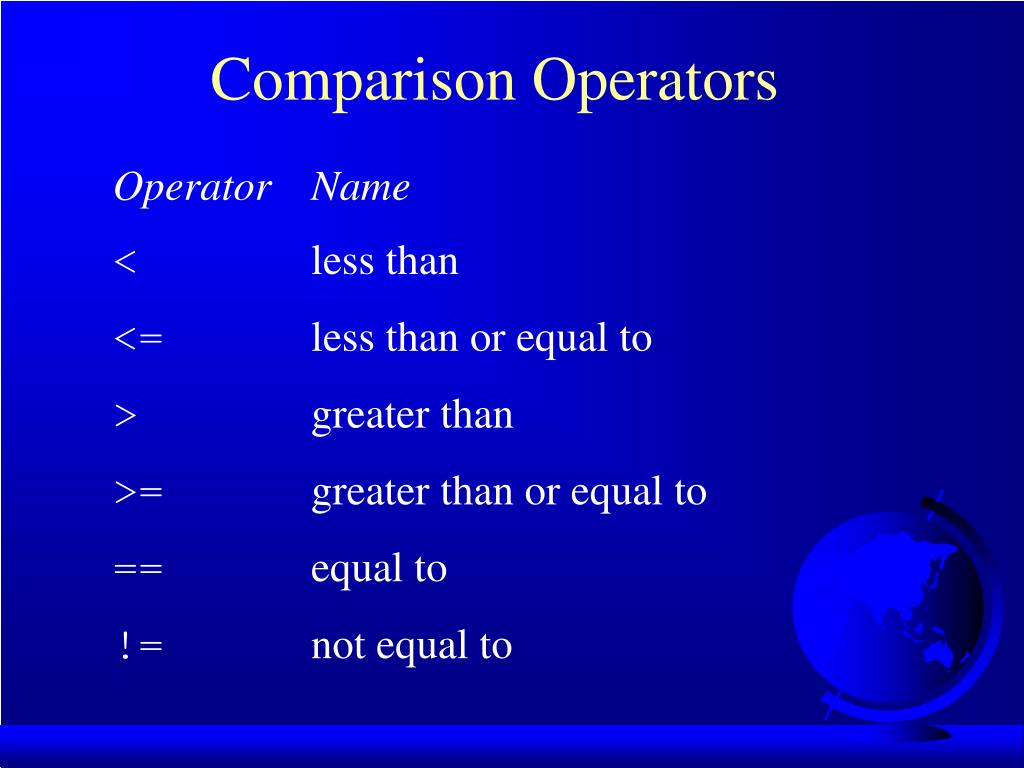 Comparison Operators

| Operator | Name |
|---|---|
| < | less than |
| <= | less than or equal to |
| > | greater than |
| >= | greater than or equal to |
| == | equal to |
| != | not equal to |